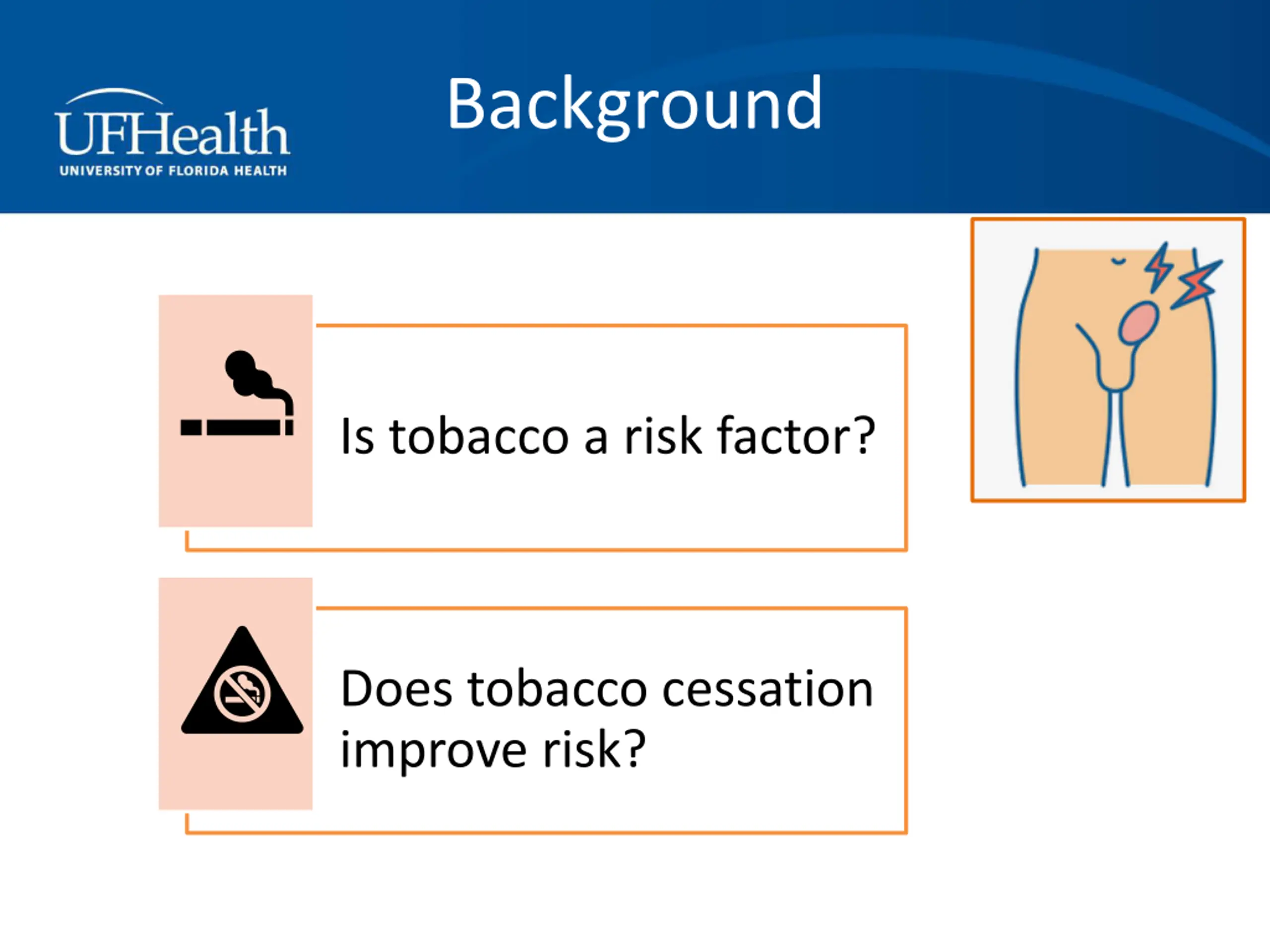 UFHealth
UNIVERSITY OF FLORIDA HEALTH

Background

Is tobacco a risk factor?

Does tobacco cessation improve risk?